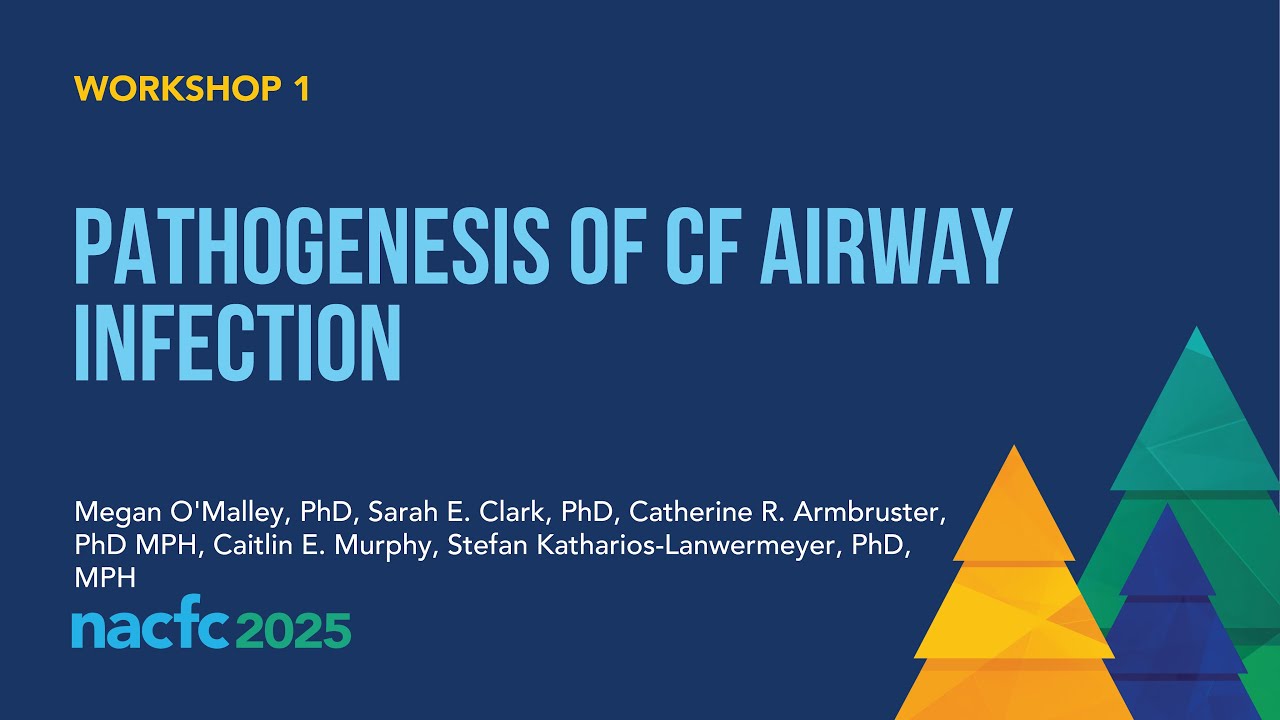 WORKSHOP 1

PATHOGENESIS OF CF AIRWAY INFECTION

Megan O'Malley, PhD, Sarah E. Clark, PhD, Catherine R. Armbruster, PhD MPH, Caitlin E. Murphy, Stefan Katharios-Lanwermeyer, PhD, MPH

nacfc 2025